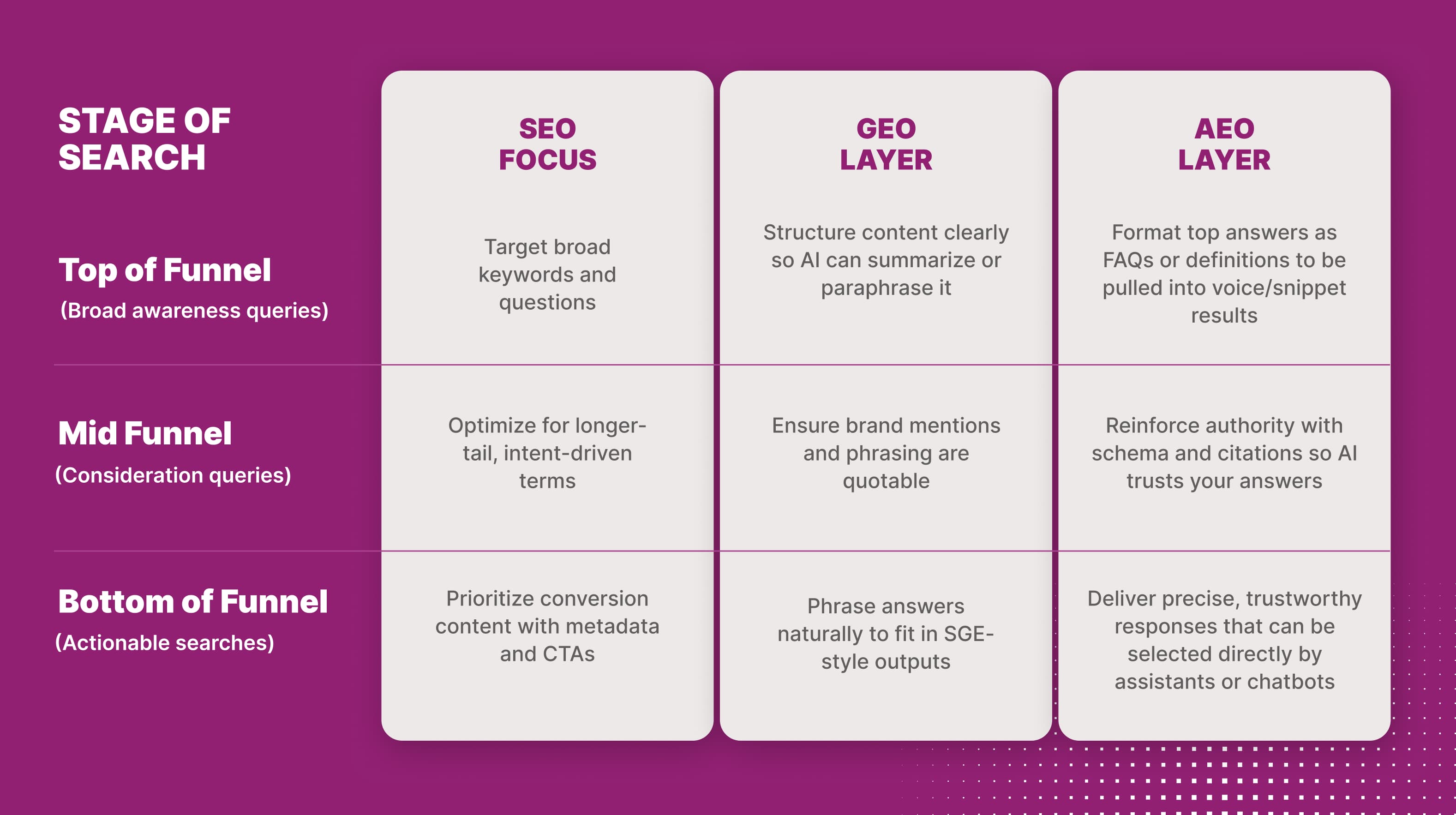 | STAGE OF SEARCH | SEO FOCUS | GEO LAYER | AEO LAYER |
|---|---|---|---|
| Top of Funnel (Broad awareness queries) | Target broad keywords and questions | Structure content clearly so AI can summarize or paraphrase it | Format top answers as FAQs or definitions to be pulled into voice/snippet results |
| Mid Funnel (Consideration queries) | Optimize for longer-tail, intent-driven terms | Ensure brand mentions and phrasing are quotable | Reinforce authority with schema and citations so AI trusts your answers |
| Bottom of Funnel (Actionable searches) | Prioritize conversion content with metadata and CTAs | Phrase answers naturally to fit in SGE-style outputs | Deliver precise, trustworthy responses that can be selected directly by assistants or chatbots |